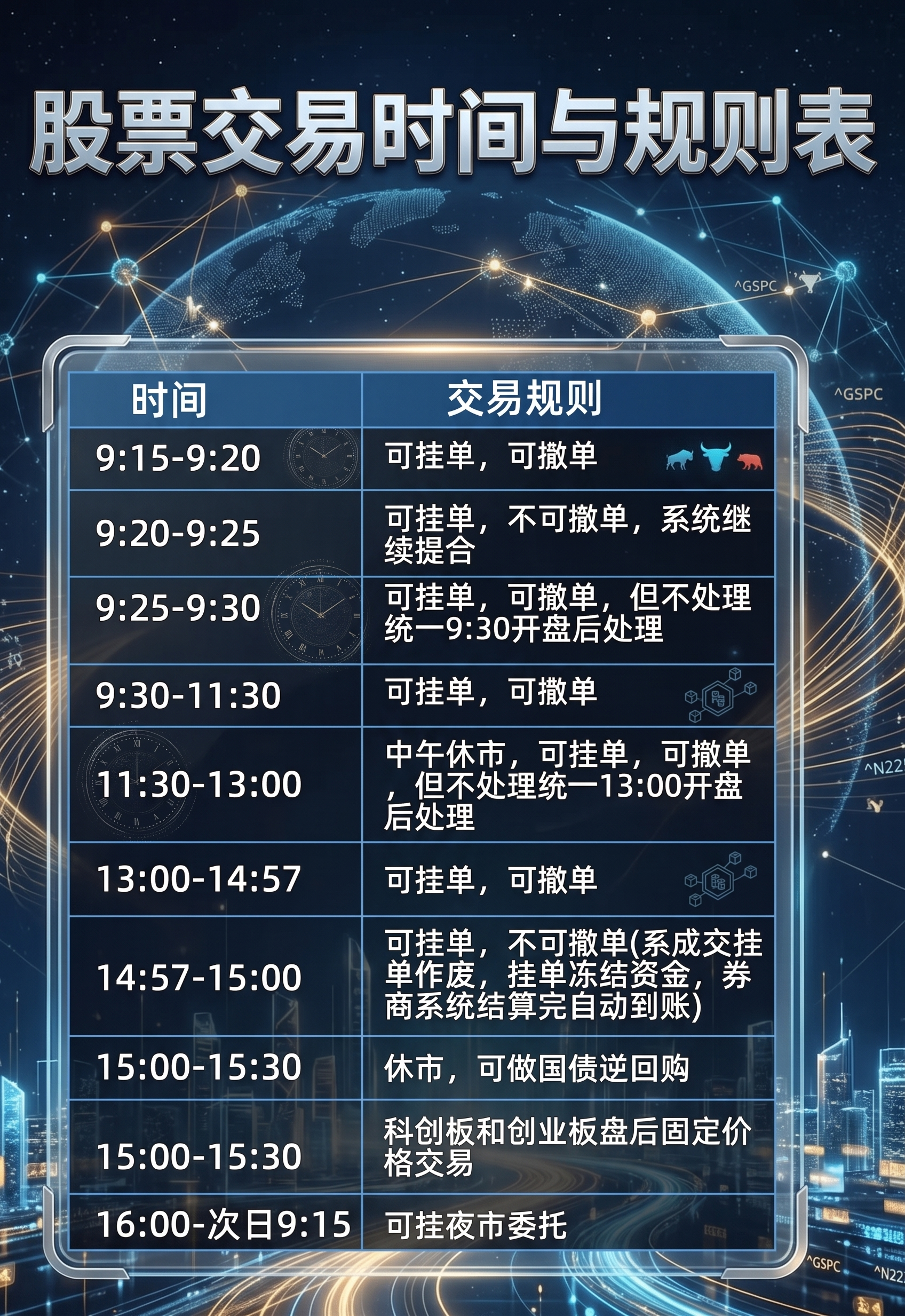 股票交易时间与规则表

^GSPC

^GSPC

| 时间 | 交易规则 |
|---|---|
| 9:15-9:20 | 可挂单，可撤单 |
| 9:20-9:25 | 可挂单，不可撤单，系统继续提合 |
| 9:25-9:30 | 可挂单，可撤单，但不处理统一9:30开盘后处理 |
| 9:30-11:30 | 可挂单，可撤单 |
| 11:30-13:00 | 中午休市，可挂单，可撤单，但不处理统一13:00开盘后处理 |
| 13:00-14:57 | 可挂单，可撤单 |
| 14:57-15:00 | 可挂单，不可撤单(系成交挂单作废，挂单冻结资金，券商系统结算完自动到账) |
| 15:00-15:30 | 休市，可做国债逆回购 |
| 15:00-15:30 | 科创板和创业板盘后固定价格交易 |
| 16:00-次日9:15 | 可挂夜市委托 |

^N22

^GSPC

^N22